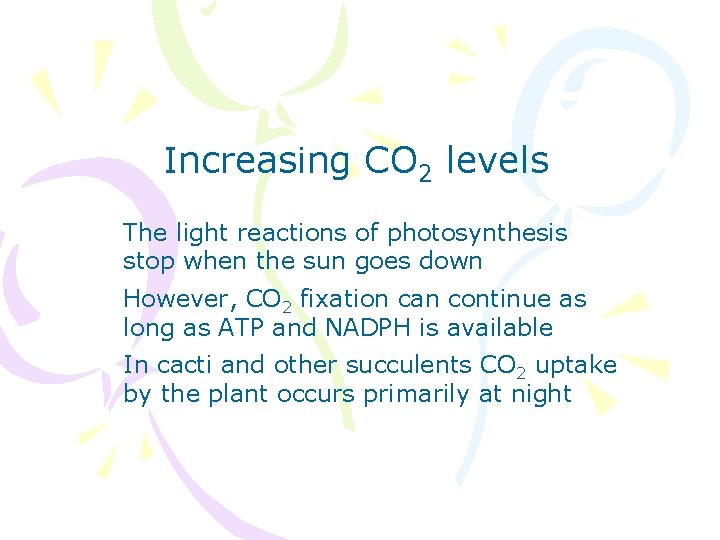 Increasing $CO_2$ levels

The light reactions of photosynthesis stop when the sun goes down

However, $CO_2$ fixation can continue as long as ATP and NADPH is available

In cacti and other succulents $CO_2$ uptake by the plant occurs primarily at night